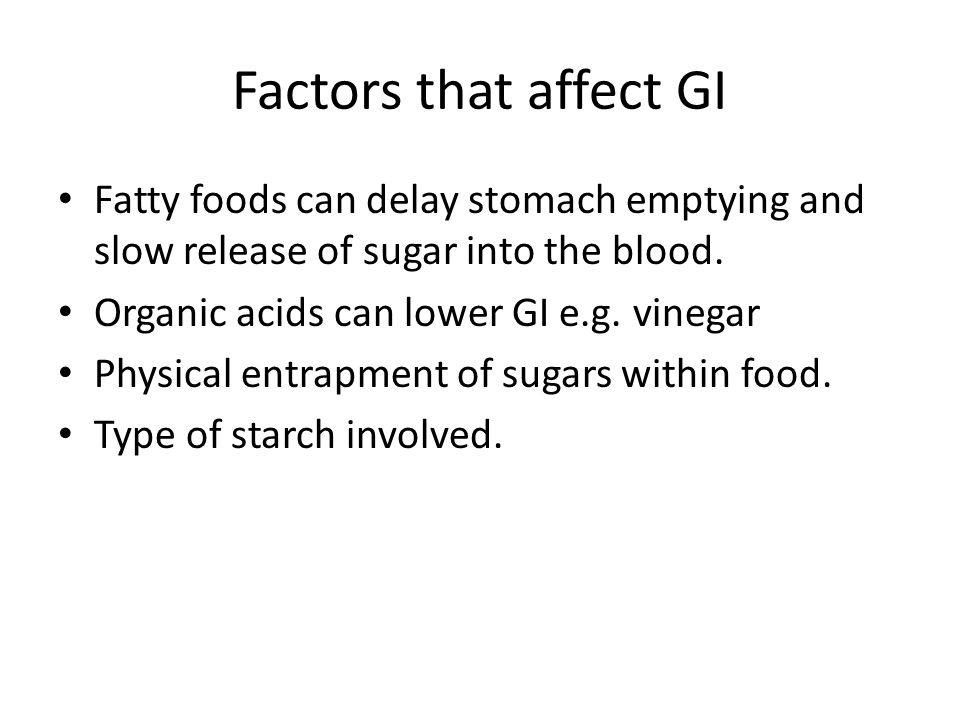 Factors that affect GI

• Fatty foods can delay stomach emptying and slow release of sugar into the blood.
• Organic acids can lower GI e.g. vinegar
• Physical entrapment of sugars within food.
• Type of starch involved.